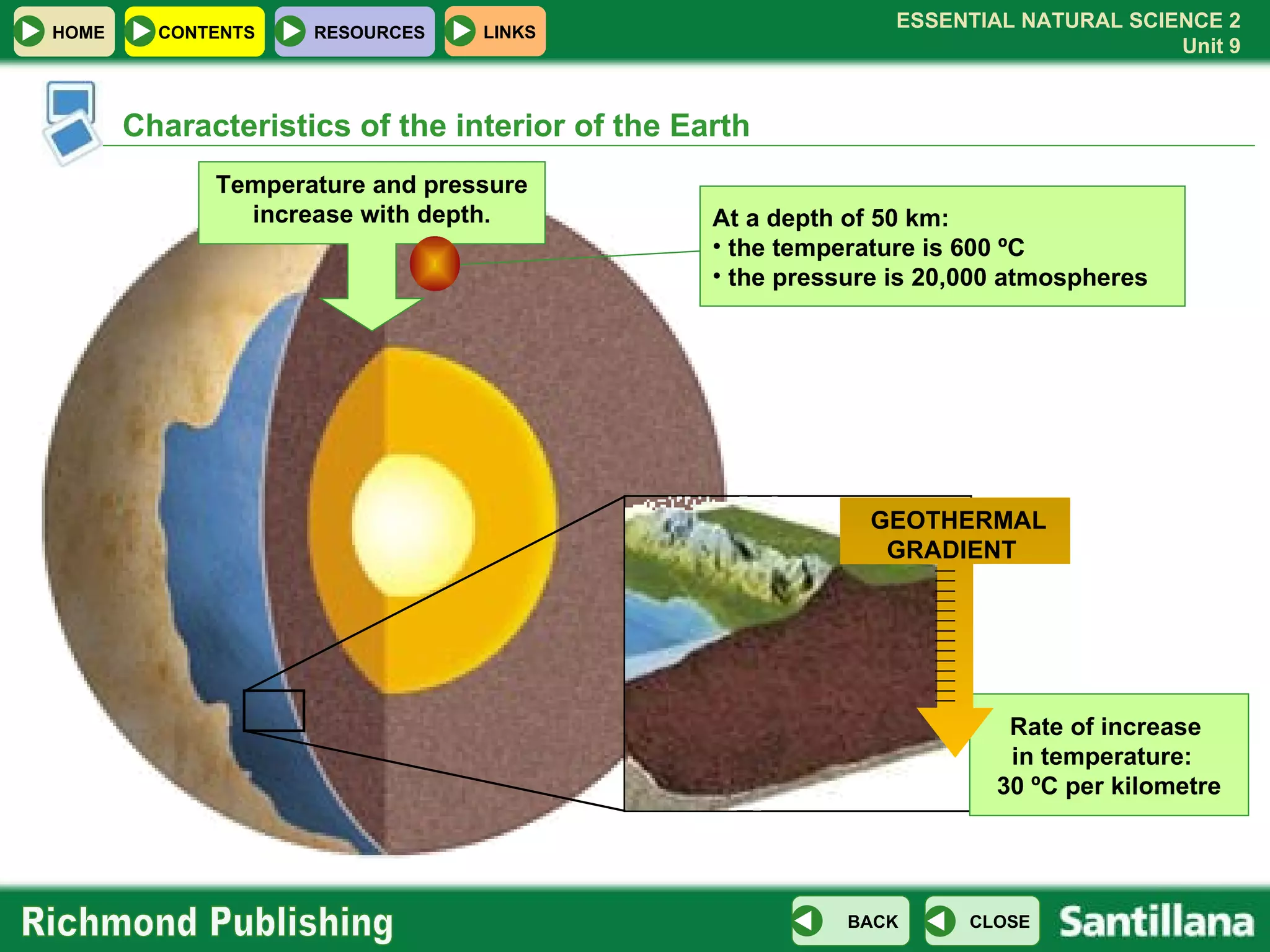 HOME CONTENTS RESOURCES LINKS

ESSENTIAL NATURAL SCIENCE 2
Unit 9

Characteristics of the interior of the Earth

Temperature and pressure increase with depth.

At a depth of 50 km:
• the temperature is 600 ºC
• the pressure is 20,000 atmospheres

GEOTHERMAL GRADIENT

Rate of increase in temperature: 30 ºC per kilometre

Richmond Publishing

BACK CLOSE

Santillana